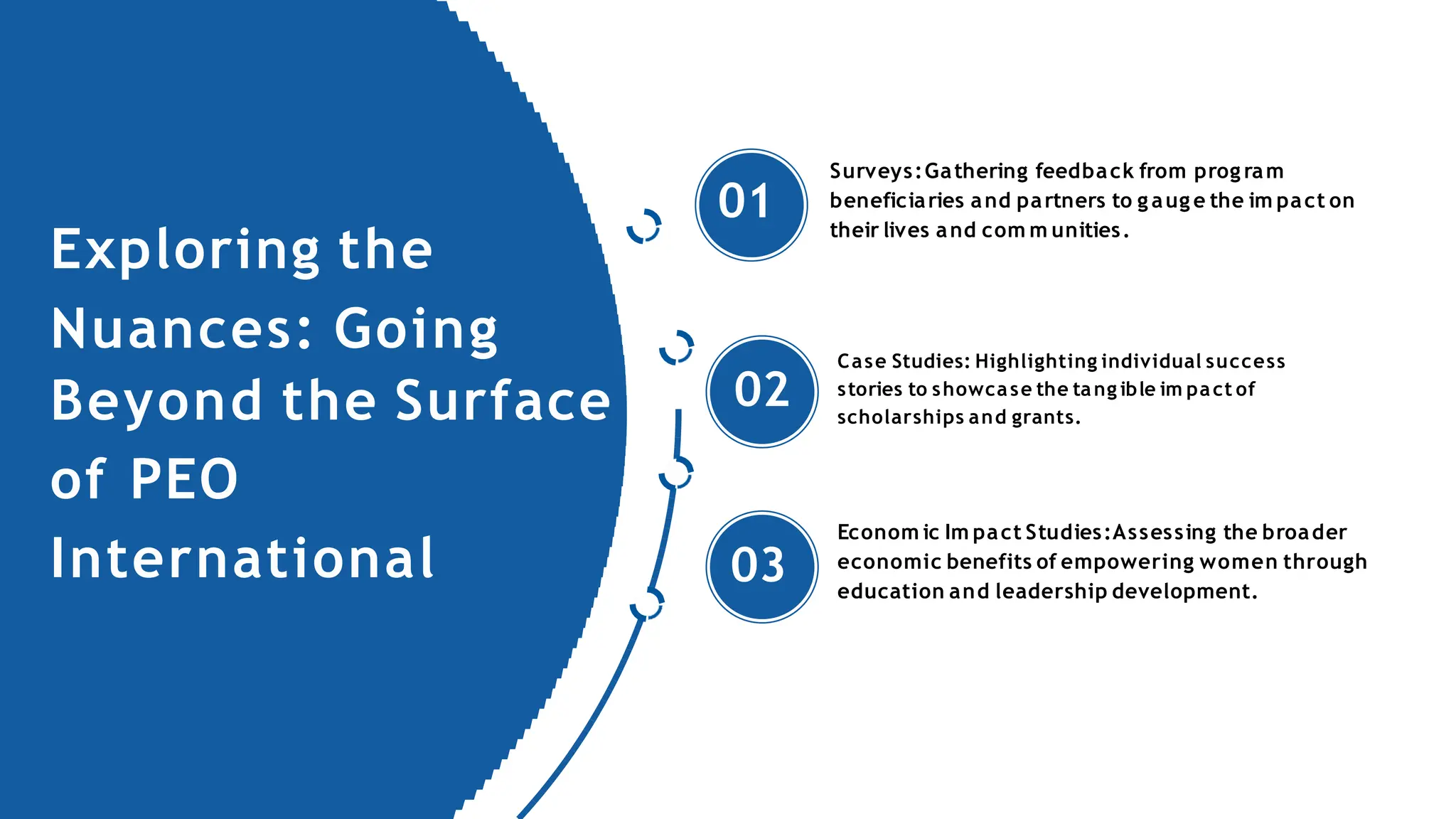 Exploring the Nuances: Going Beyond the Surface of PEO International

01

Surveys: Gathering feedback from program beneficiaries and partners to gauge the impact on their lives and communities.

02

Case Studies: Highlighting individual success stories to showcase the tangible impact of scholarships and grants.

03

Economic Impact Studies: Assessing the broader economic benefits of empowering women through education and leadership development.